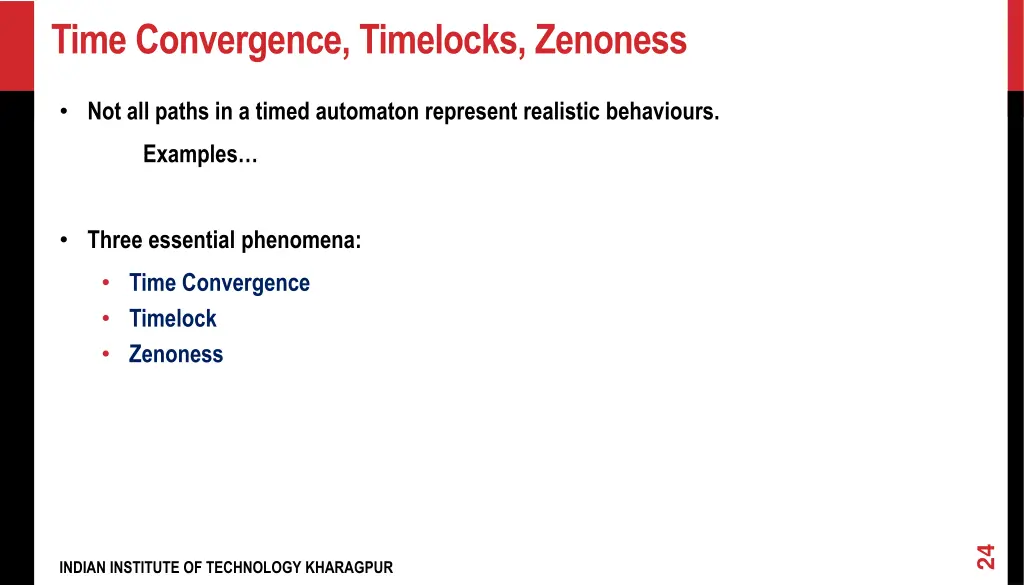 Time Convergence, Timelocks, Zenoness

• Not all paths in a timed automaton represent realistic behaviours.

Examples…

• Three essential phenomena:

• Time Convergence
• Timelock
• Zenoness

INDIAN INSTITUTE OF TECHNOLOGY KHARAGPUR

24